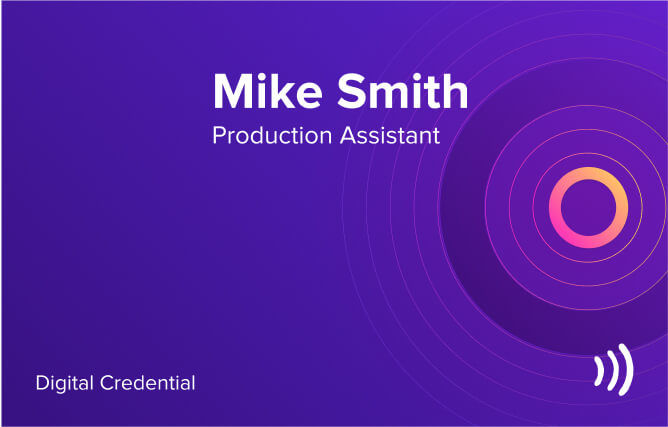 Mike Smith
Production Assistant

Digital Credential